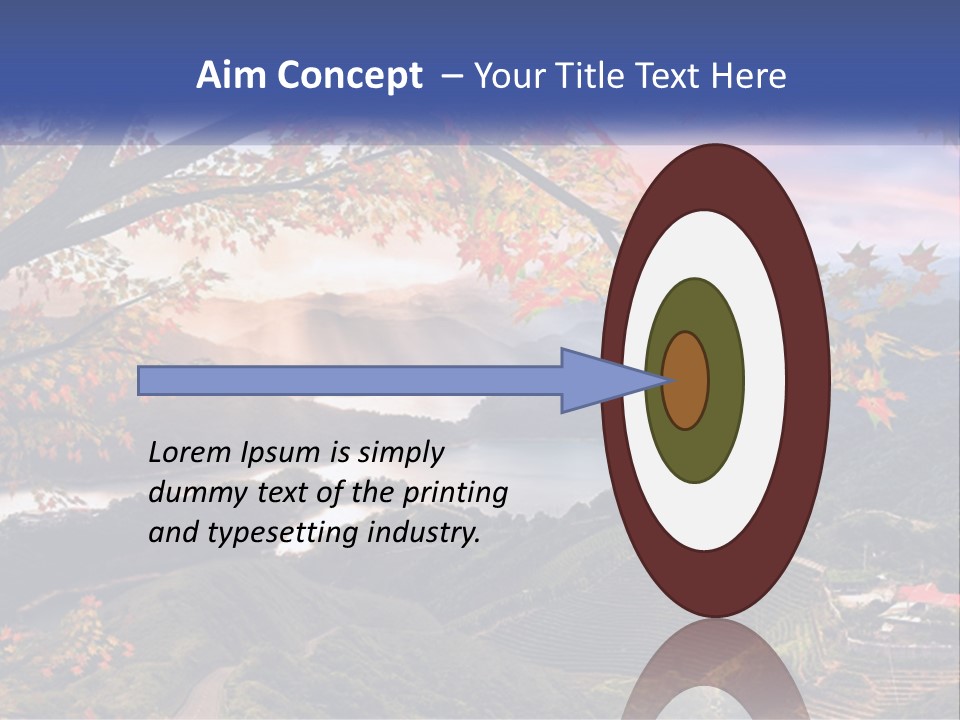 Aim Concept – Your Title Text Here

Lorem Ipsum is simply dummy text of the printing and typesetting industry.